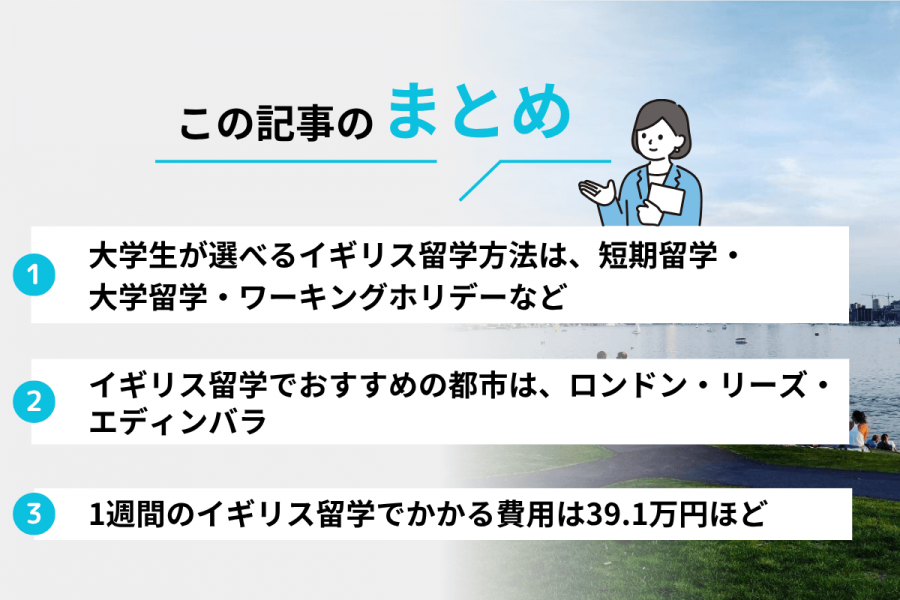 この記事の まとめ

1 大学生が選べるイギリス留学方法は、短期留学・大学留学・ワーキングホリデーなど

2 イギリス留学でおすすめの都市は、ロンドン・リーズ・エディンバラ

3 1週間のイギリス留学でかかる費用は39.1万円ほど